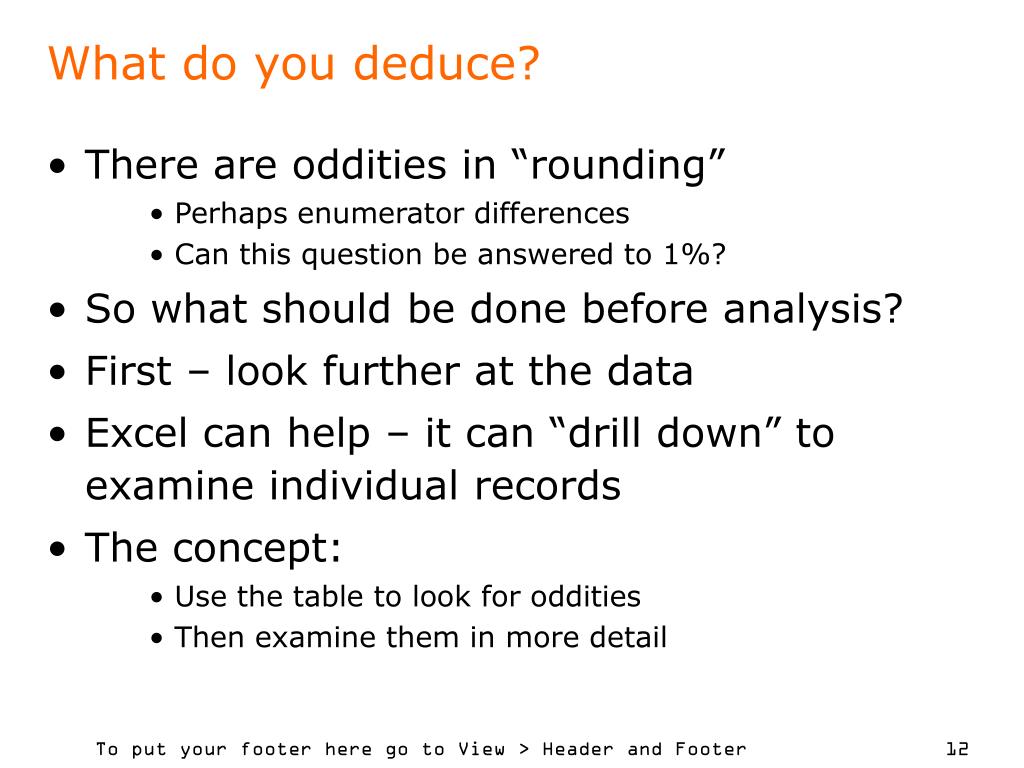 What do you deduce?

• There are oddities in “rounding”
  • Perhaps enumerator differences
  • Can this question be answered to 1%?
• So what should be done before analysis?
• First – look further at the data
• Excel can help – it can “drill down” to examine individual records
• The concept:
  • Use the table to look for oddities
  • Then examine them in more detail

To put your footer here go to View > Header and Footer

12